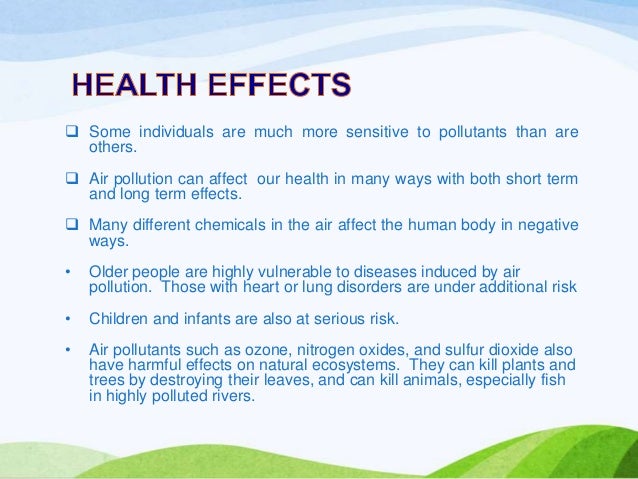 HEALTH EFFECTS

❑ Some individuals are much more sensitive to pollutants than are others.

❑ Air pollution can affect our health in many ways with both short term and long term effects.

❑ Many different chemicals in the air affect the human body in negative ways.

• Older people are highly vulnerable to diseases induced by air pollution. Those with heart or lung disorders are under additional risk

• Children and infants are also at serious risk.

• Air pollutants such as ozone, nitrogen oxides, and sulfur dioxide also have harmful effects on natural ecosystems. They can kill plants and trees by destroying their leaves, and can kill animals, especially fish in highly polluted rivers.